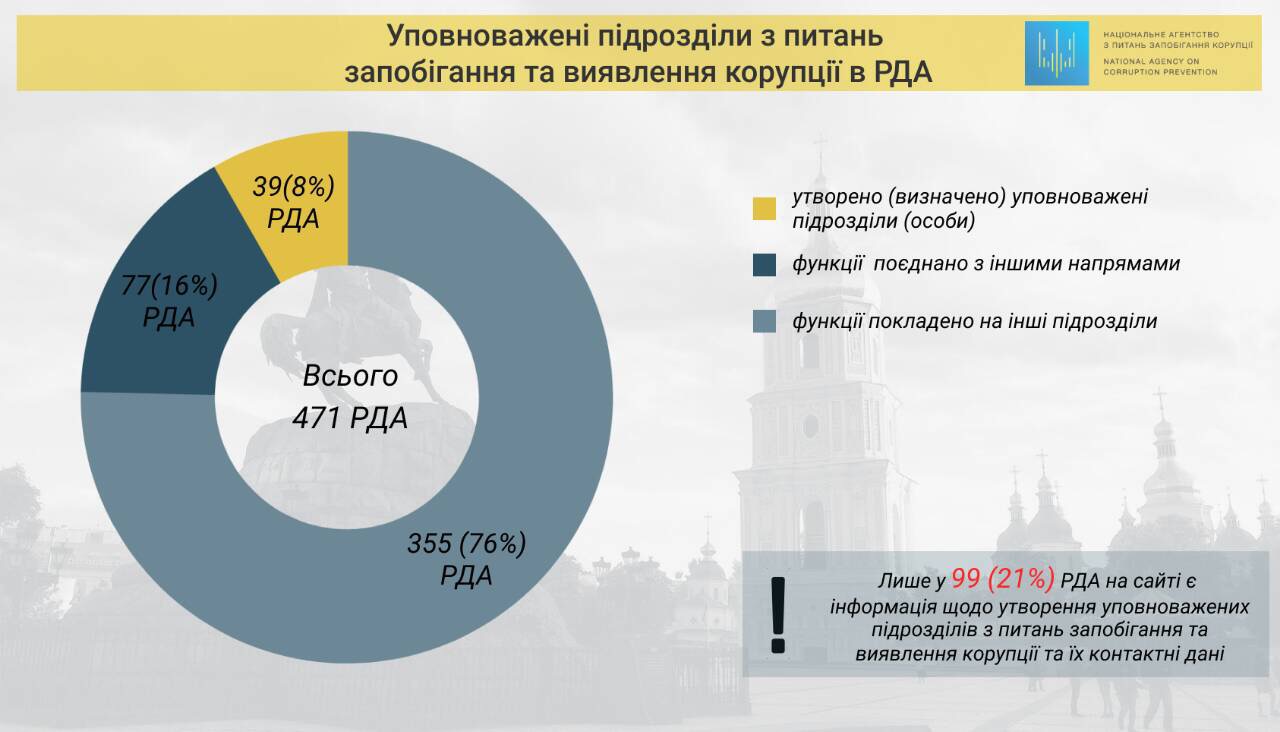 Уповноважені підрозділи з питань запобігання та виявлення корупції в РДА

НАЦІОНАЛЬНЕ АГЕНТСТВО З ПИТАНЬ ЗАПОБІГАННЯ КОРУПЦІЇ
NATIONAL AGENCY ON CORRUPTION PREVENTION

39(8%) РДА

77(16%) РДА

Всього 471 РДА

355 (76%) РДА

утворено (визначено) уповноважені підрозділи (особи)

функції поєднано з іншими напрямами

функції покладено на інші підрозділи

!

Лише у 99 (21%) РДА на сайті є інформація щодо утворення уповноважених підрозділів з питань запобігання та виявлення корупції та їх контактні дані